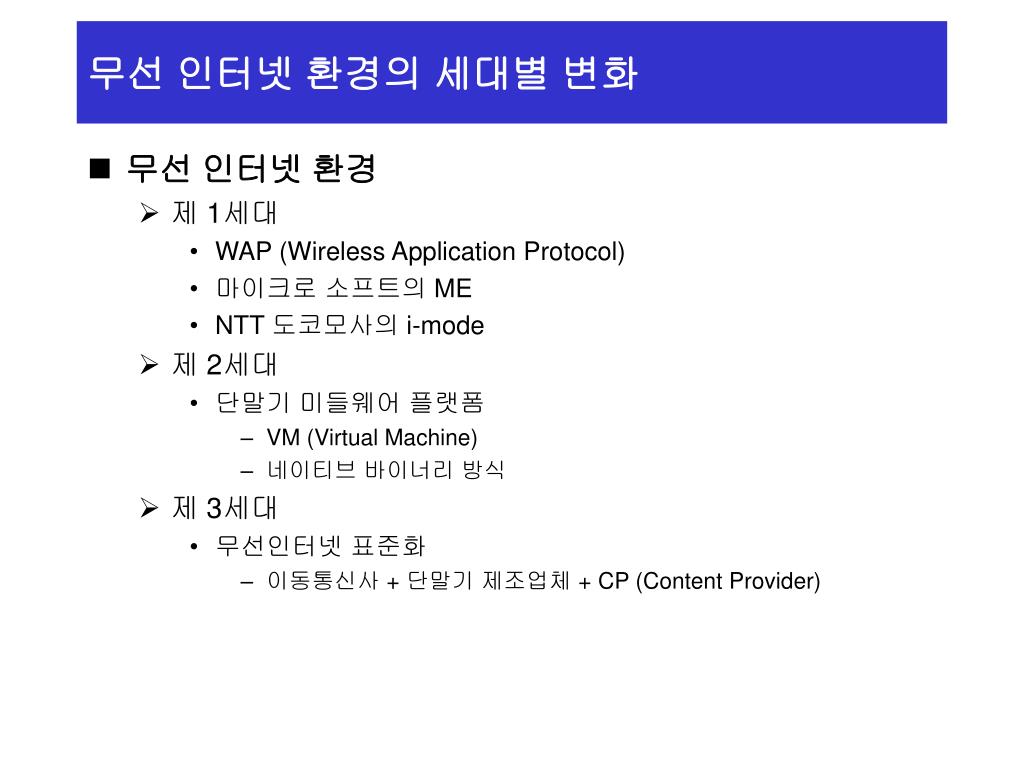 무선 인터넷 환경의 세대별 변화

■ 무선 인터넷 환경

➢ 제 1세대

• WAP (Wireless Application Protocol)

• 마이크로 소프트의 ME

• NTT 도코모사의 i-mode

➢ 제 2세대

• 단말기 미들웨어 플랫폼

– VM (Virtual Machine)

– 네이티브 바이너리 방식

➢ 제 3세대

• 무선인터넷 표준화

– 이동통신사 + 단말기 제조업체 + CP (Content Provider)